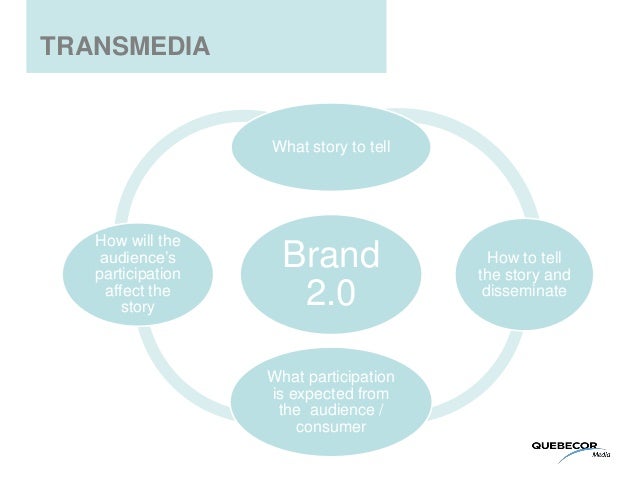 TRANSMEDIA

What story to tell

How will the audience's participation affect the story

Brand 2.0

How to tell the story and disseminate

What participation is expected from the audience / consumer

QUEBECOR Media